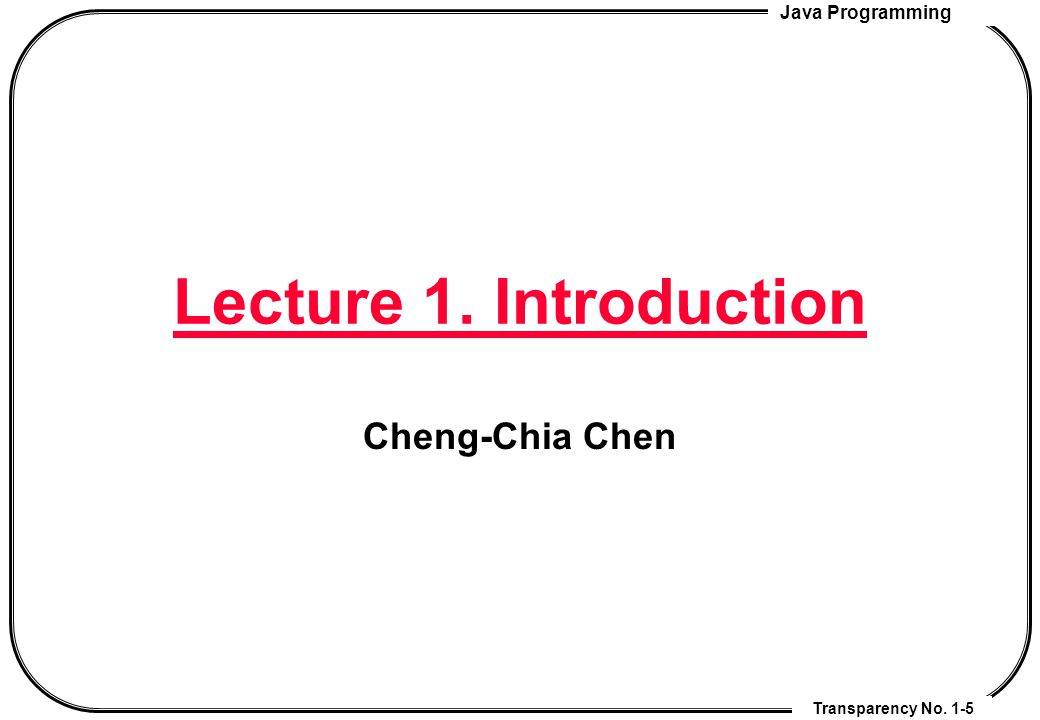 Java Programming

Lecture 1. Introduction

Cheng-Chia Chen

Transparency No. 1-5